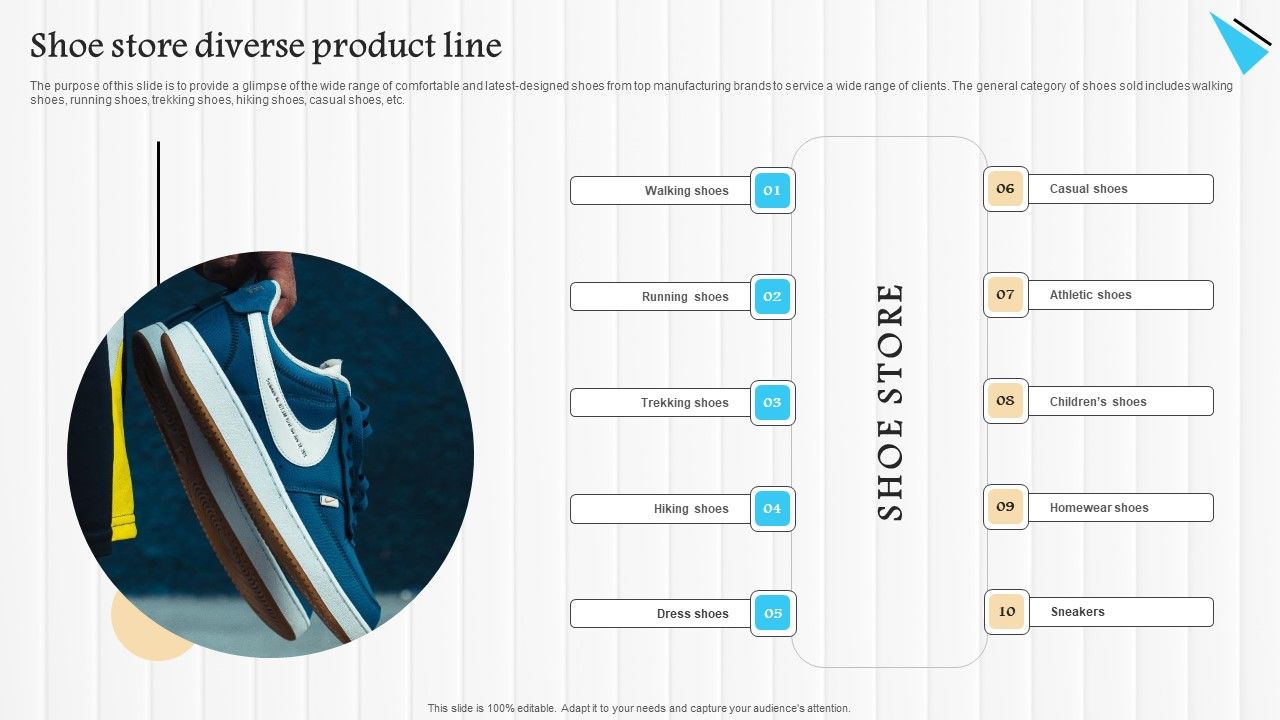 Shoe store diverse product line

The purpose of this slide is to provide a glimpse of the wide range of comfortable and latest-designed shoes from top manufacturing brands to service a wide range of clients. The general category of shoes sold includes walking shoes, running shoes, trekking shoes, hiking shoes, casual shoes, etc.

Walking shoes 01

Running shoes 02

Trekking shoes 03

Hiking shoes 04

Dress shoes 05

SHOE STORE

06 Casual shoes

07 Athletic shoes

08 Children's shoes

09 Homewear shoes

10 Sneakers

This slide is 100% editable. Adapt it to your needs and capture your audience's attention.